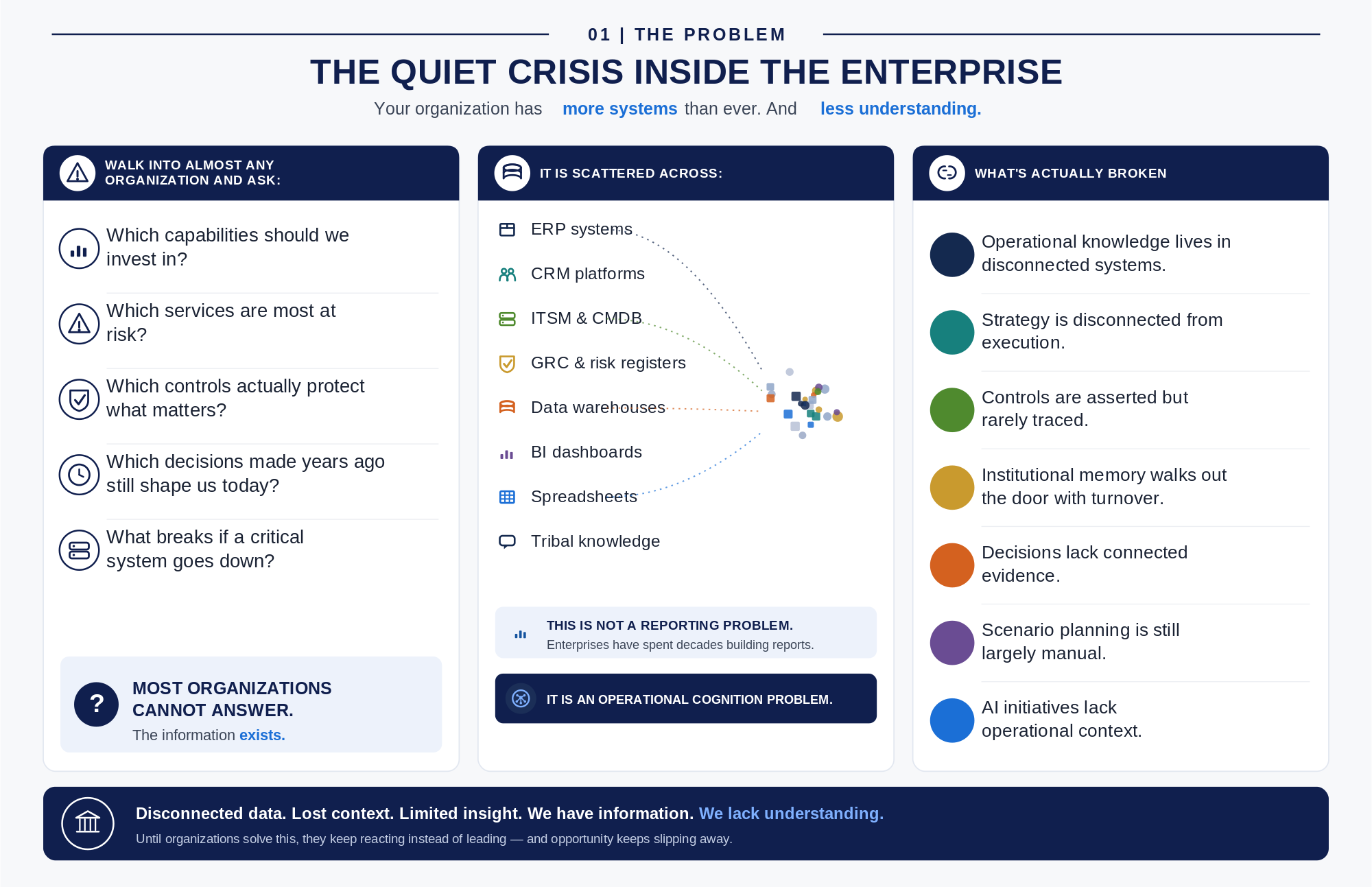 01 | THE PROBLEM

THE QUIET CRISIS INSIDE THE ENTERPRISE

Your organization has more systems than ever. And less understanding.

WALK INTO ALMOST ANY ORGANIZATION AND ASK:

Which capabilities should we invest in?

Which services are most at risk?

Which controls actually protect what matters?

Which decisions made years ago still shape us today?

What breaks if a critical system goes down?

?

MOST ORGANIZATIONS CANNOT ANSWER.

The information exists.

IT IS SCATTERED ACROSS:

ERP systems

CRM platforms

ITSM & CMDB

GRC & risk registers

Data warehouses

BI dashboards

Spreadsheets

Tribal knowledge

THIS IS NOT A REPORTING PROBLEM.

Enterprises have spent decades building reports.

IT IS AN OPERATIONAL COGNITION PROBLEM.

WHAT'S ACTUALLY BROKEN

Operational knowledge lives in disconnected systems.

Strategy is disconnected from execution.

Controls are asserted but rarely traced.

Institutional memory walks out the door with turnover.

Decisions lack connected evidence.

Scenario planning is still largely manual.

AI initiatives lack operational context.

Disconnected data. Lost context. Limited insight. We have information. We lack understanding.

Until organizations solve this, they keep reacting instead of leading — and opportunity keeps slipping away.